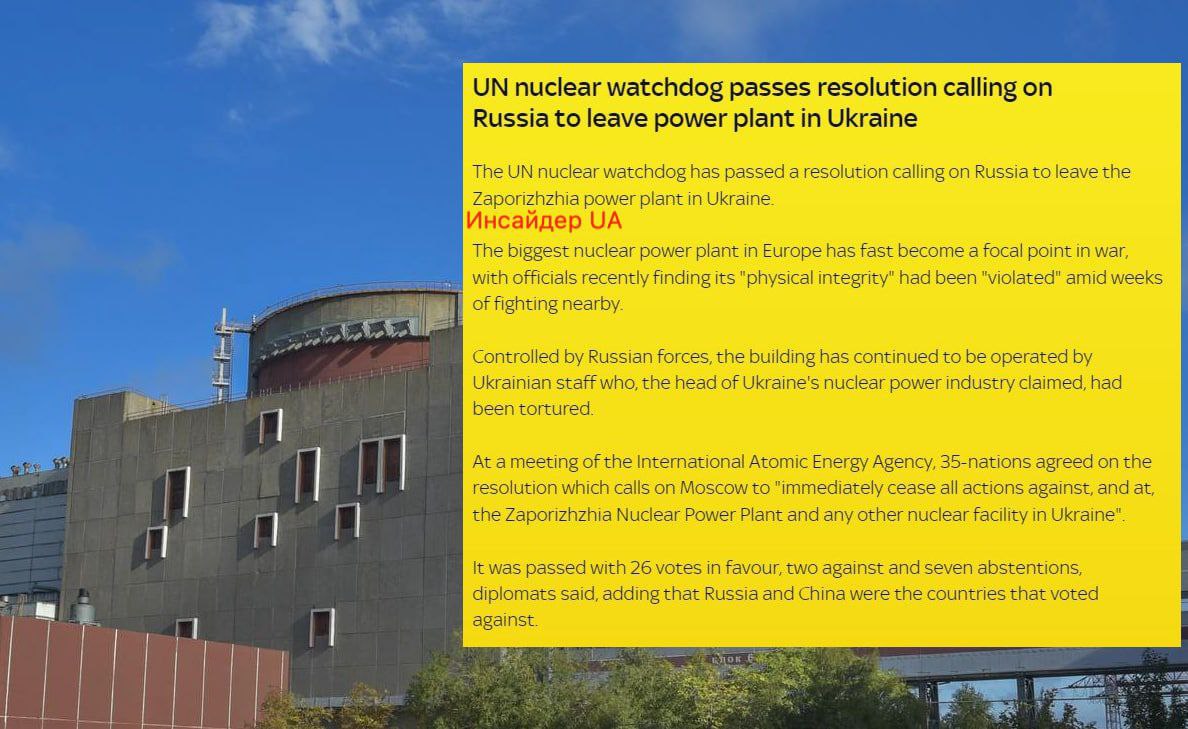 UN nuclear watchdog passes resolution calling on Russia to leave power plant in Ukraine

The UN nuclear watchdog has passed a resolution calling on Russia to leave the Zaporizhzhia power plant in Ukraine.

Инсайдер UA

The biggest nuclear power plant in Europe has fast become a focal point in war, with officials recently finding its "physical integrity" had been "violated" amid weeks of fighting nearby.

Controlled by Russian forces, the building has continued to be operated by Ukrainian staff who, the head of Ukraine's nuclear power industry claimed, had been tortured.

At a meeting of the International Atomic Energy Agency, 35-nations agreed on the resolution which calls on Moscow to "immediately cease all actions against, and at, the Zaporizhzhia Nuclear Power Plant and any other nuclear facility in Ukraine".

It was passed with 26 votes in favour, two against and seven abstentions, diplomats said, adding that Russia and China were the countries that voted against.

БЛОК 6